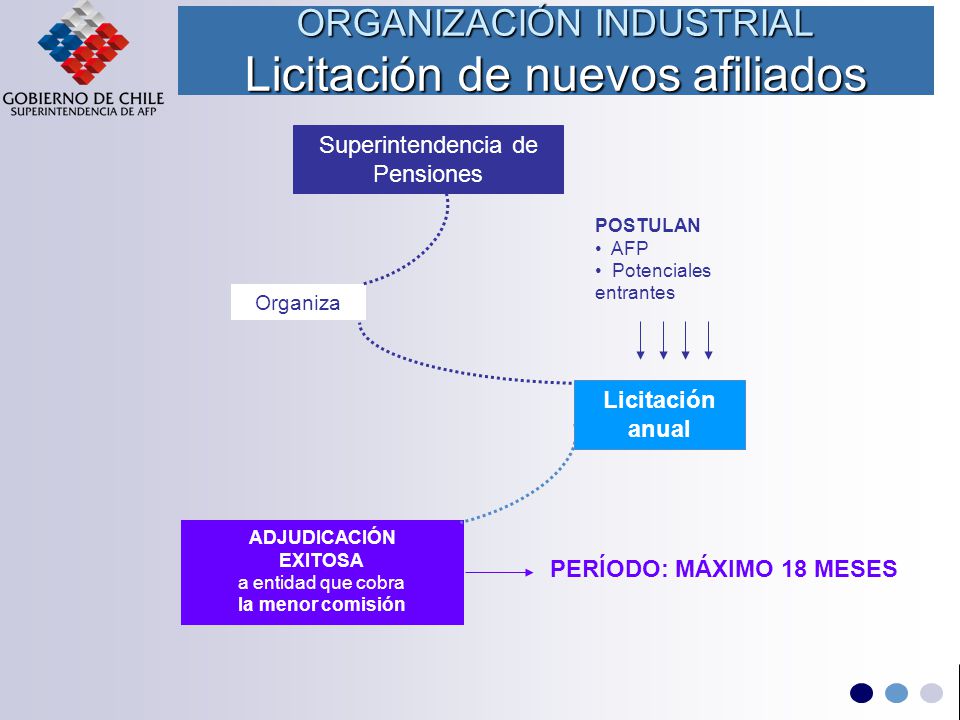 GOBIERNO DE CHILE
SUPERINTENDENCIA DE AFP

ORGANIZACIÓN INDUSTRIAL
Licitación de nuevos afiliados

Superintendencia de Pensiones

Organiza

POSTULAN
• AFP
• Potenciales entrantes

Licitación anual

ADJUDICACIÓN EXITOSA
a entidad que cobra
la menor comisión

PERÍODO: MÁXIMO 18 MESES